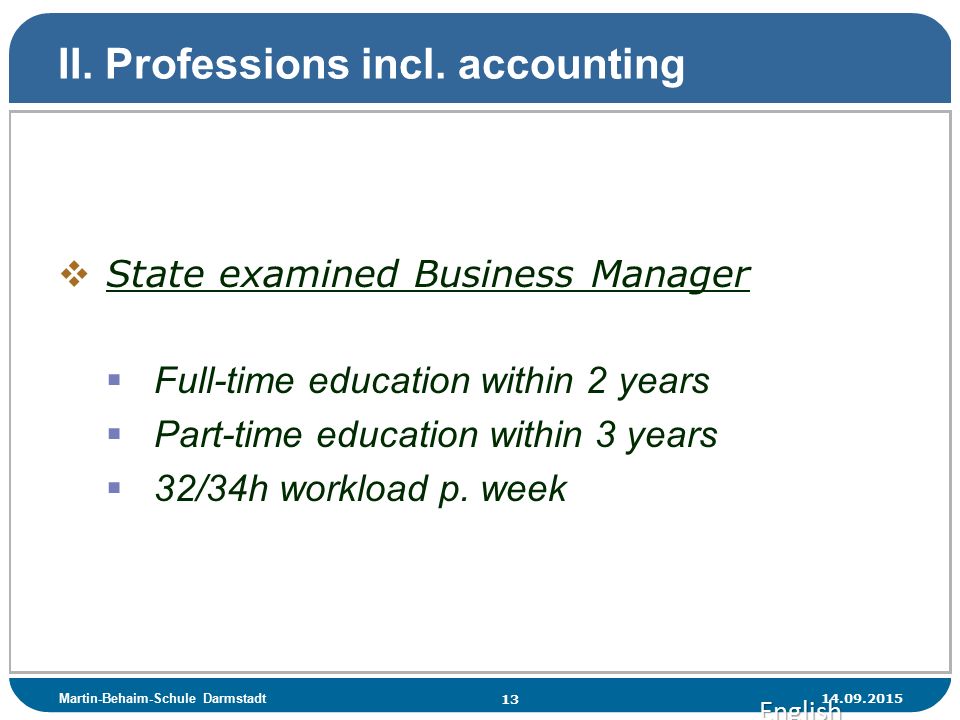 II. Professions incl. accounting

State examined Business Manager

Full-time education within 2 years
Part-time education within 3 years
32/34h workload p. week

Martin-Behaim-Schule Darmstadt 13 14.09.2015
English